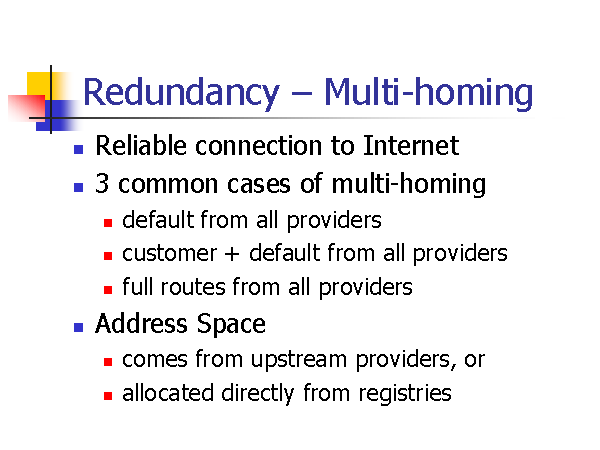 Redundancy – Multi-homing

Reliable connection to Internet

3 common cases of multi-homing

default from all providers

customer + default from all providers

full routes from all providers

Address Space

comes from upstream providers, or

allocated directly from registries